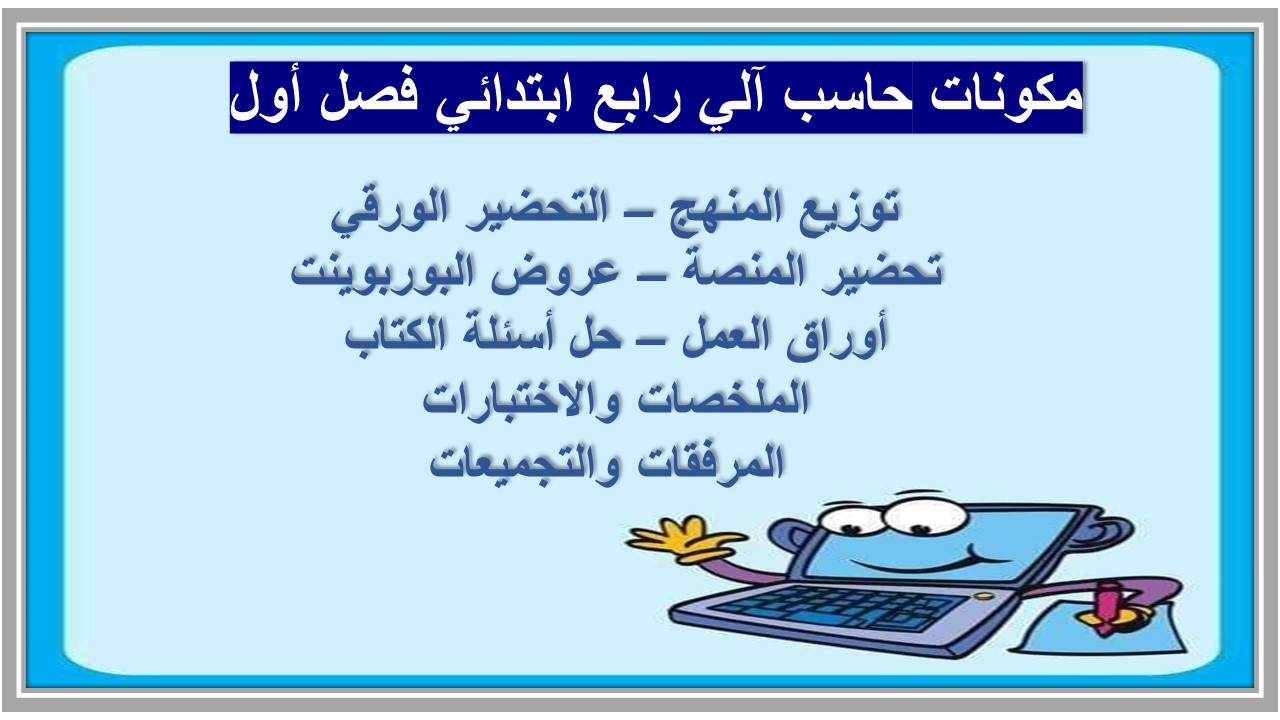 مكونات حاسب آلي رابع ابتدائي فصل أول

توزيع المنهج – التحضير الورقي
تحضير المنصة – عروض البوربوينت
أوراق العمل – حل أسئلة الكتاب
الملخصات والاختبارات
المرفقات والتجميعات